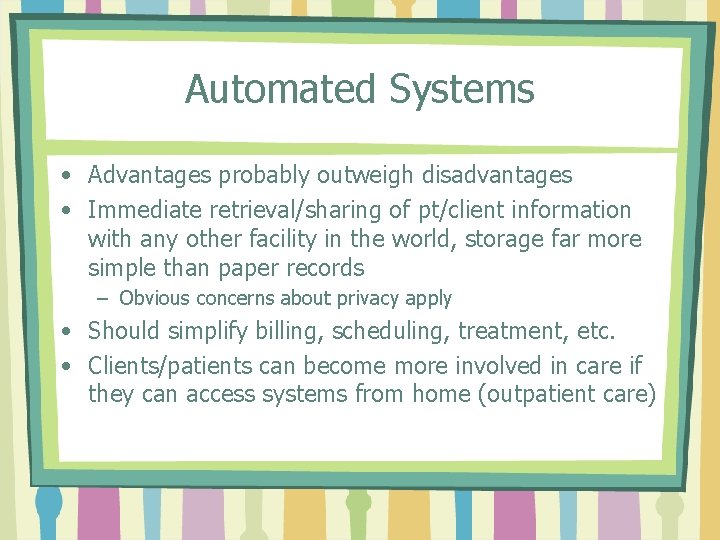 Automated Systems

• Advantages probably outweigh disadvantages
• Immediate retrieval/sharing of pt/client information with any other facility in the world, storage far more simple than paper records
– Obvious concerns about privacy apply
• Should simplify billing, scheduling, treatment, etc.
• Clients/patients can become more involved in care if they can access systems from home (outpatient care)